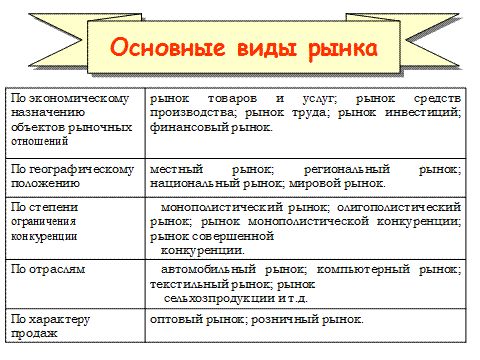 Основные виды рынка

| | |
|---|---|
| По экономическому назначению объектов рыночных отношений | рынок товаров и услуг; рынок средств производства; рынок труда; рынок инвестиций; финансовый рынок. |
| По географическому положению | местный рынок; региональный рынок; национальный рынок; мировой рынок. |
| По степени ограничения конкуренции | монополистический рынок; олигополистический рынок; рынок монополистической конкуренции; рынок совершенной конкуренции. |
| По отраслям | автомобильный рынок; компьютерный рынок; текстильный рынок; рынок сельхозпродукции и т.д. |
| По характеру продаж | оптовый рынок; розничный рынок. |